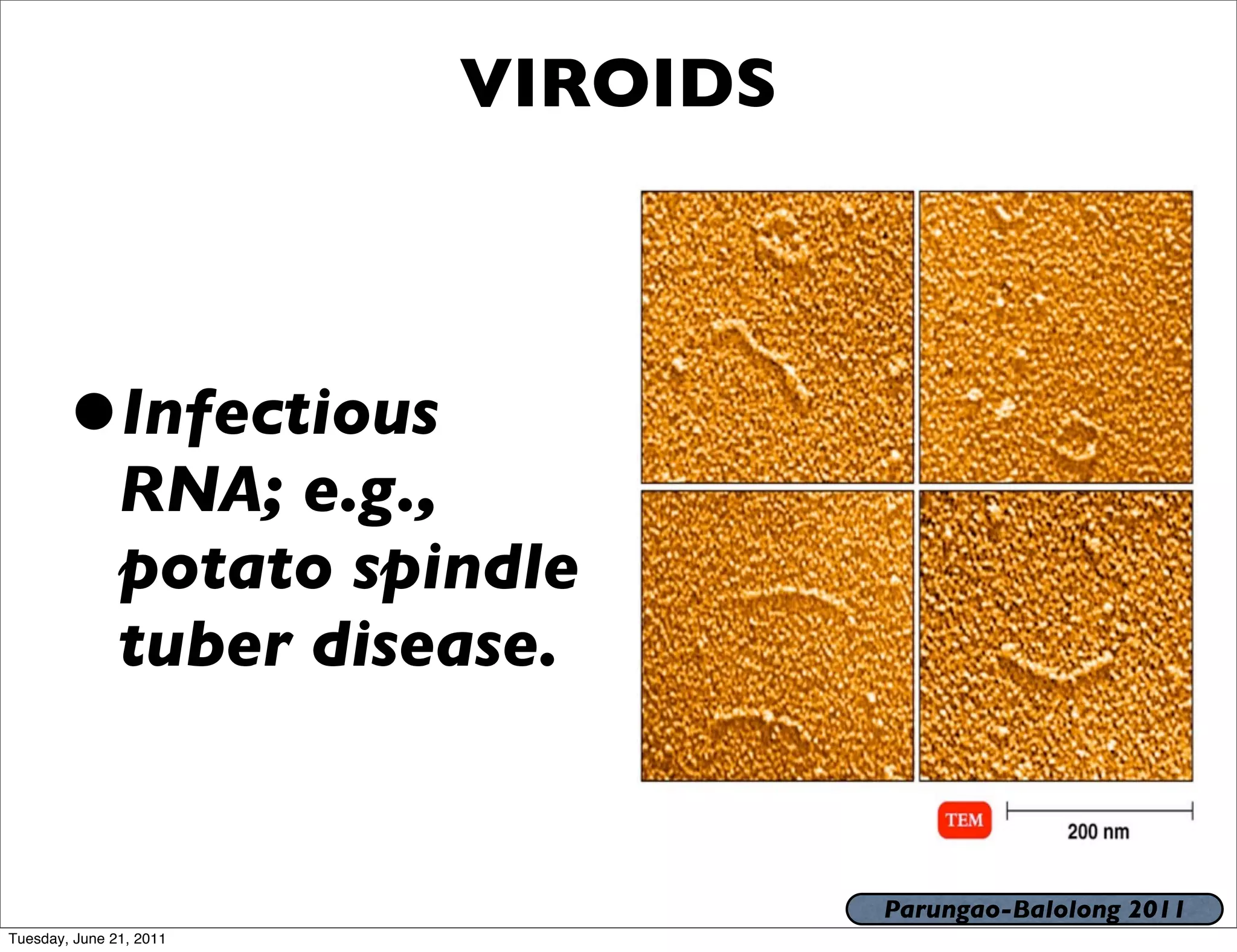 VIROIDS

• Infectious RNA; e.g., potato spindle tuber disease.

TEM

200 nm

Parungao-Balolong 2011

Tuesday, June 21, 2011